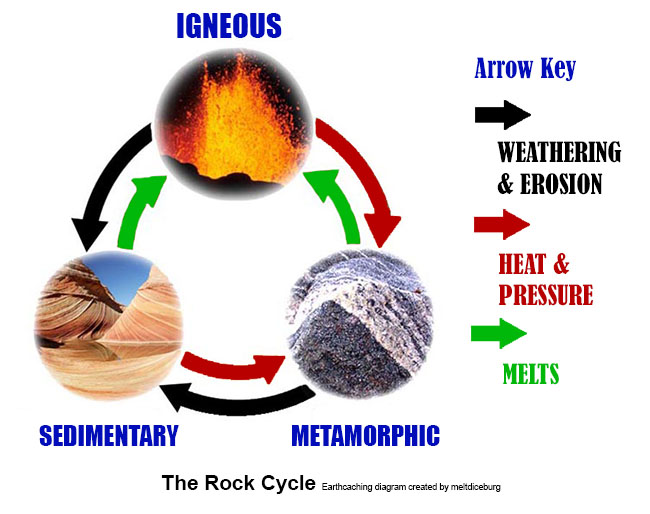 IGNEOUS

Arrow Key

WEATHERING & EROSION

HEAT & PRESSURE

MELTS

SEDIMENTARY

METAMORPHIC

The Rock Cycle Earthcaching diagram created by meltdiceburg